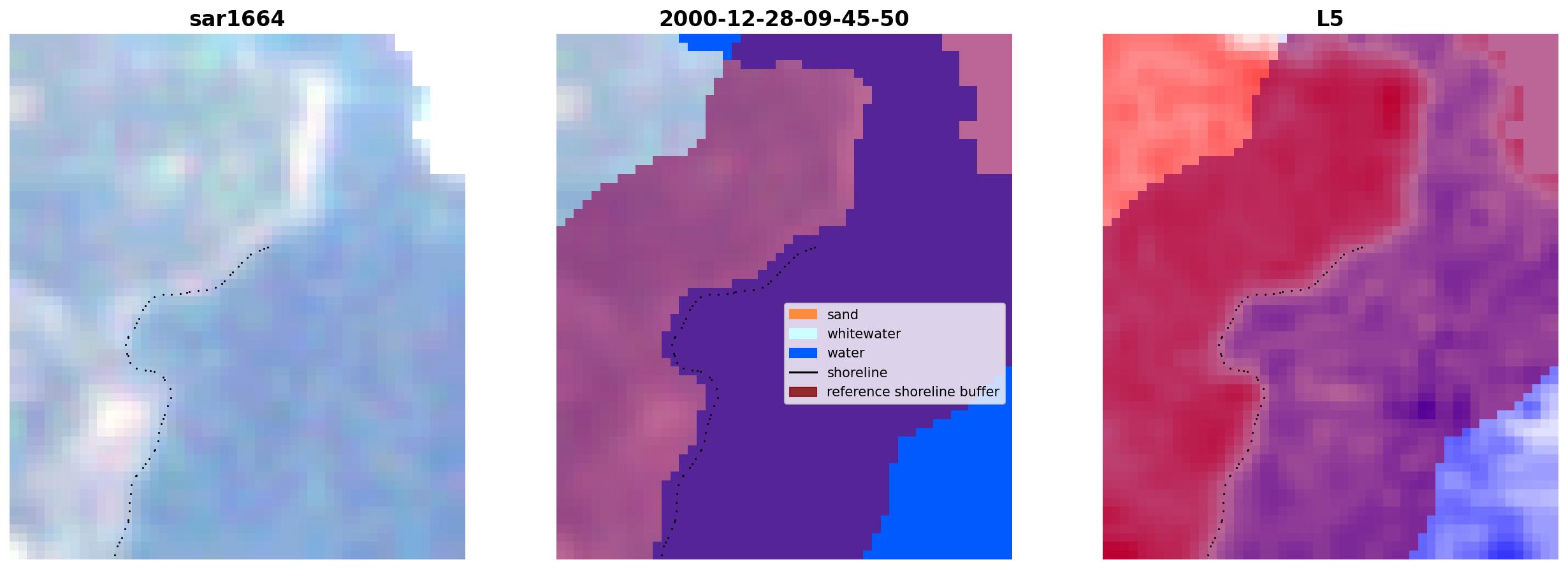 sar1664

2000-12-28-09-45-50

sand
whitewater
water
shoreline
reference shoreline buffer

L5